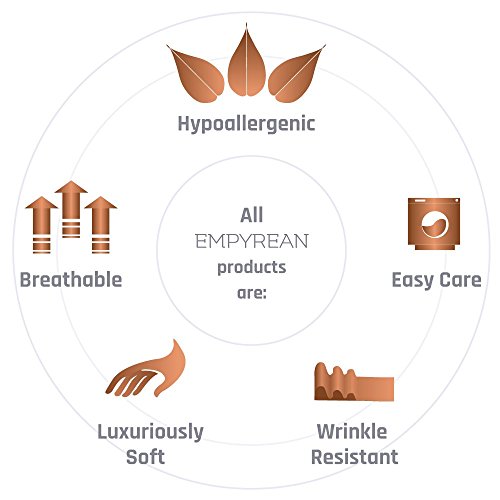 Hypoallergenic

Breathable

All
EMPYREAN
products
are:

Easy Care

Luxuriously
Soft

Wrinkle
Resistant